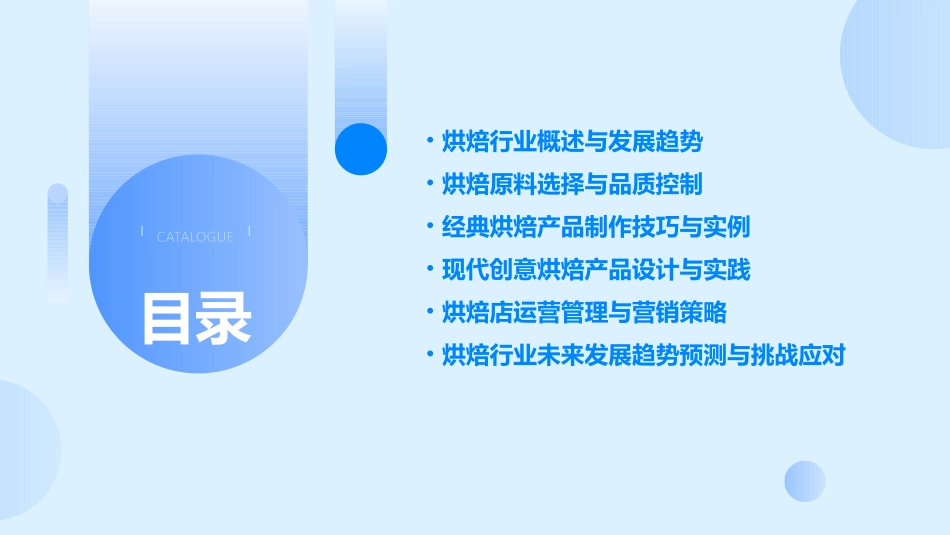 CATALOGUE

目录

• 烘焙行业概述与发展趋势
• 烘焙原料选择与品质控制
• 经典烘焙产品制作技巧与实例
• 现代创意烘焙产品设计与实践
• 烘焙店运营管理与营销策略
• 烘焙行业未来发展趋势预测与挑战应对